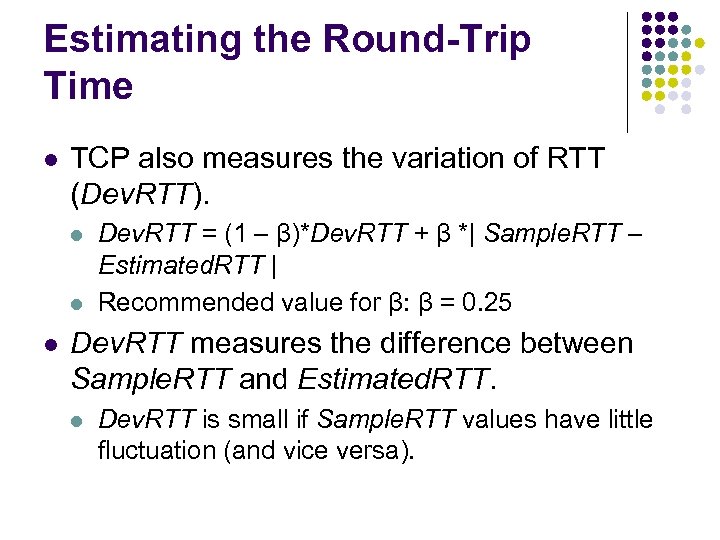 Estimating the Round-Trip Time

- TCP also measures the variation of RTT (DevRTT).
  - DevRTT = (1 – β)*DevRTT + β *| SampleRTT – EstimatedRTT |
  - Recommended value for β: β = 0.25
- DevRTT measures the difference between SampleRTT and EstimatedRTT.
  - DevRTT is small if SampleRTT values have little fluctuation (and vice versa).